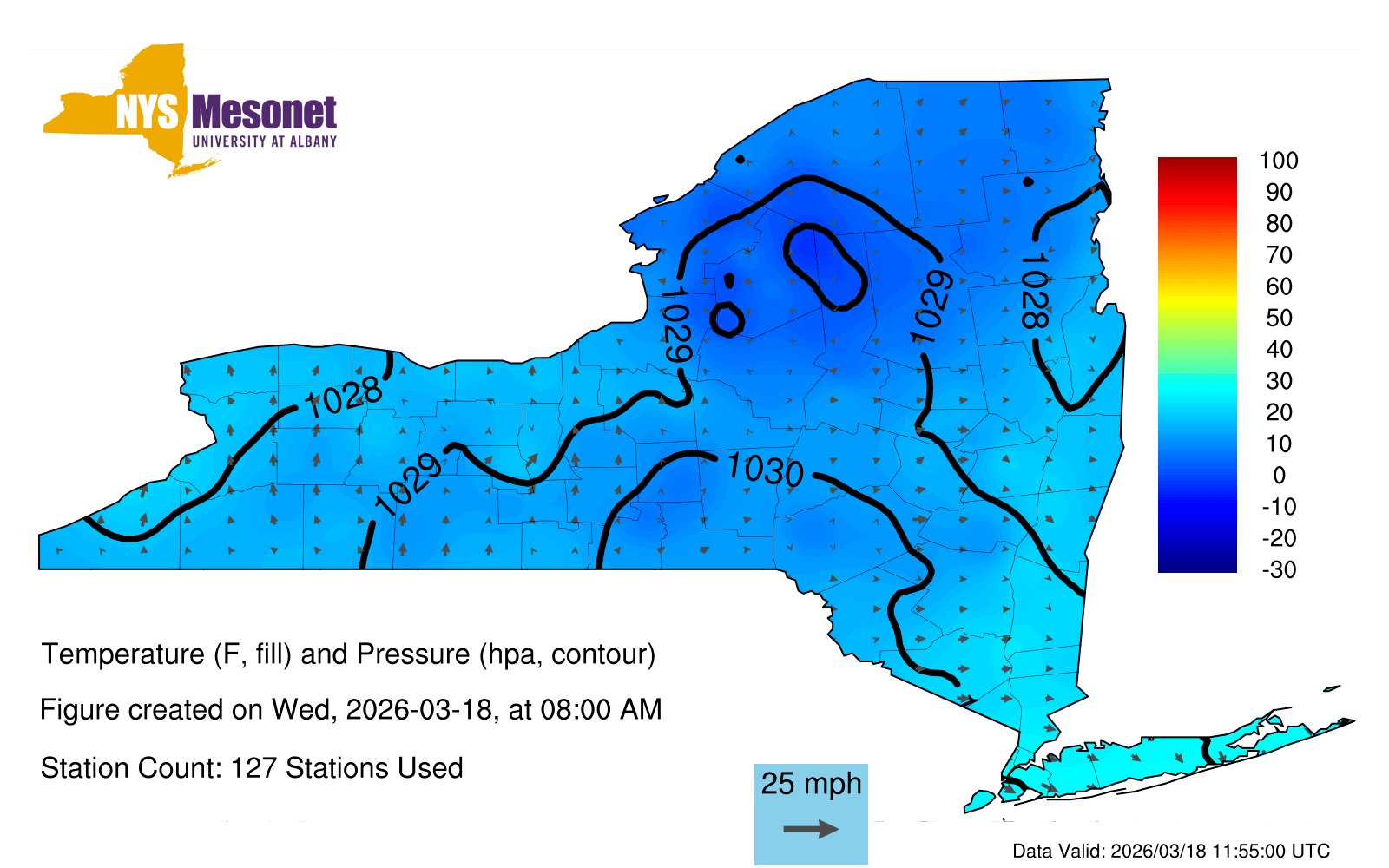 NYS Mesonet
UNIVERSITY AT ALBANY

1028
1029
1029
1030
1029
1028

100
90
80
70
60
50
40
30
20
10
0
-10
-20
-30

Temperature (F, fill) and Pressure (hpa, contour)

Figure created on Wed, 2026-03-18, at 08:00 AM

Station Count: 127 Stations Used

25 mph

Data Valid: 2026/03/18 11:55:00 UTC